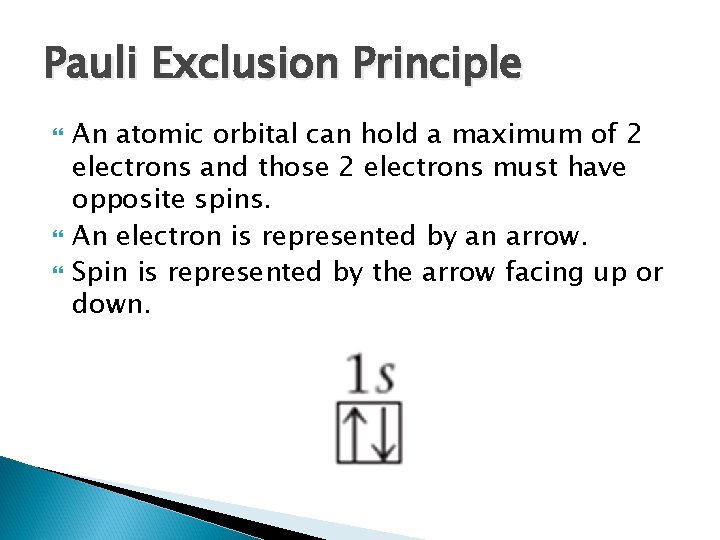 Pauli Exclusion Principle

An atomic orbital can hold a maximum of 2 electrons and those 2 electrons must have opposite spins.

An electron is represented by an arrow.

Spin is represented by the arrow facing up or down.

$1s$

$\uparrow\downarrow$